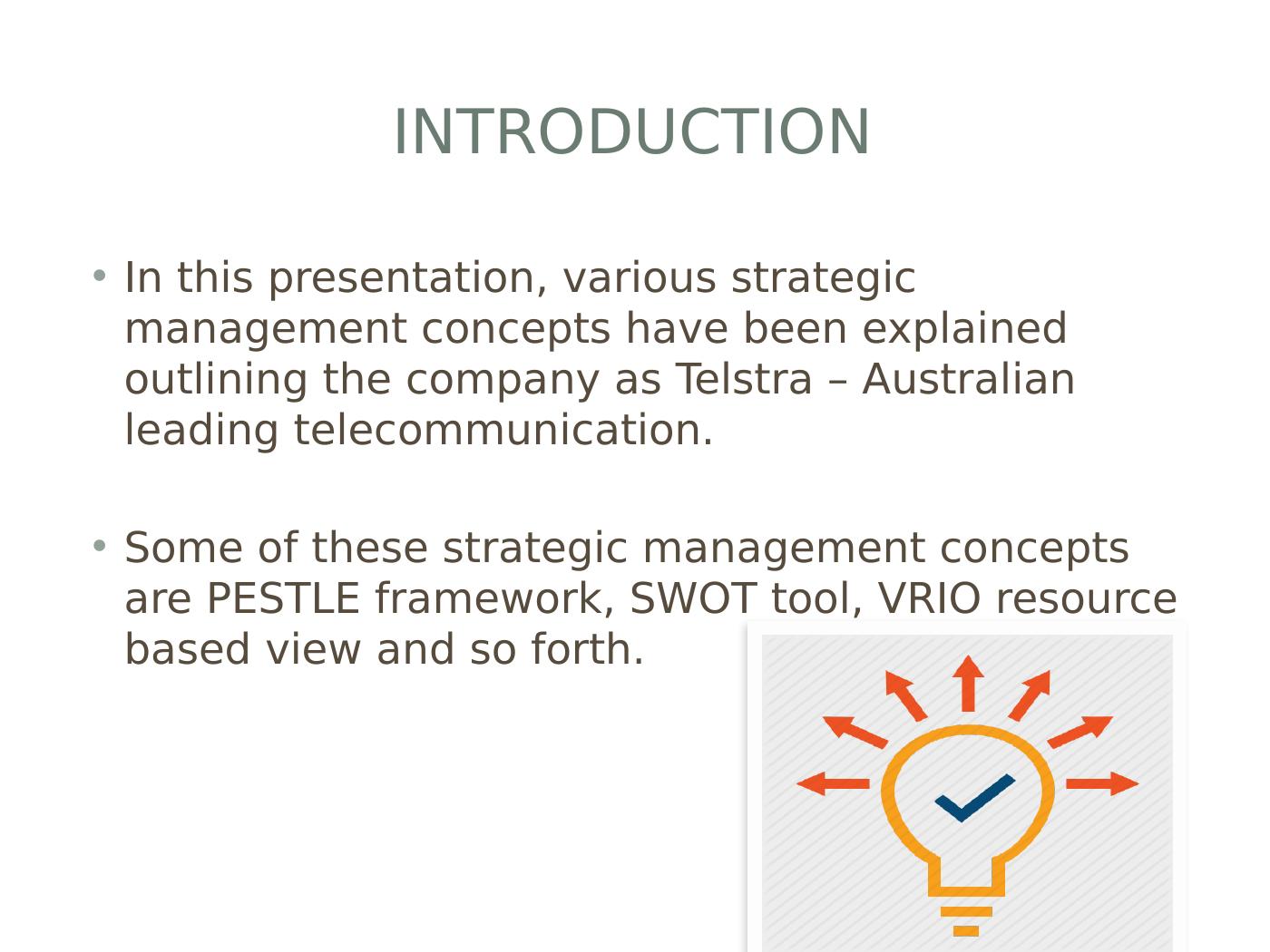 INTRODUCTION

• In this presentation, various strategic management concepts have been explained outlining the company as Telstra – Australian leading telecommunication.

• Some of these strategic management concepts are PESTLE framework, SWOT tool, VRIO resource based view and so forth.